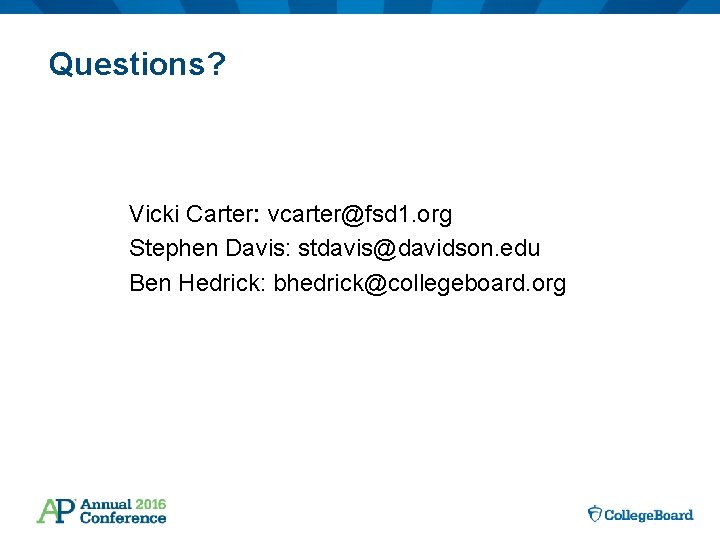 Questions?

Vicki Carter: vcarter@fsd1.org
Stephen Davis: stdavis@davidson.edu
Ben Hedrick: bhedrick@collegeboard.org

AP Annual 2016 Conference

CollegeBoard